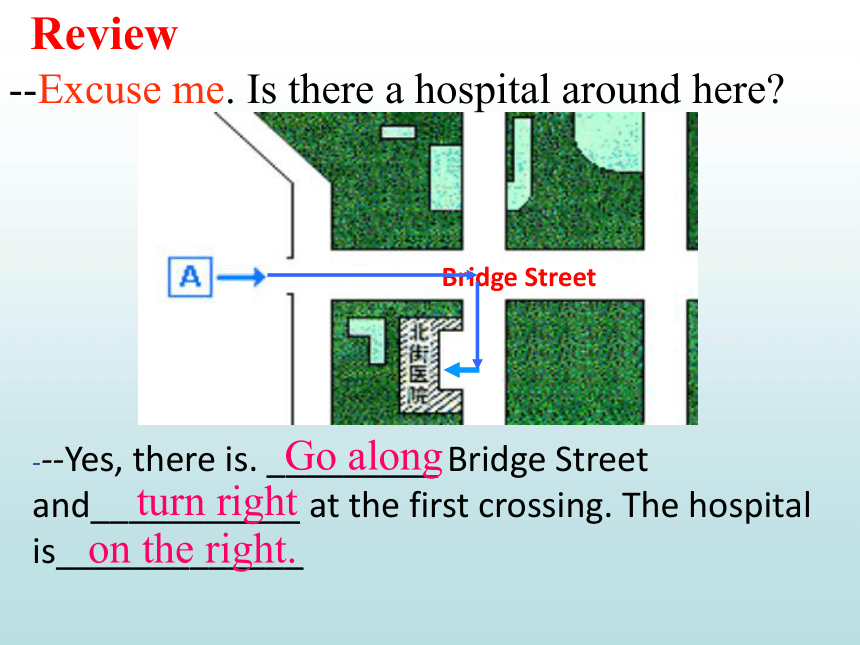 Review

--Excuse me. Is there a hospital around here?

A

Bridge Street

北街医院

---Yes, there is. Go along Bridge Street and turn right at the first crossing. The hospital is on the right.